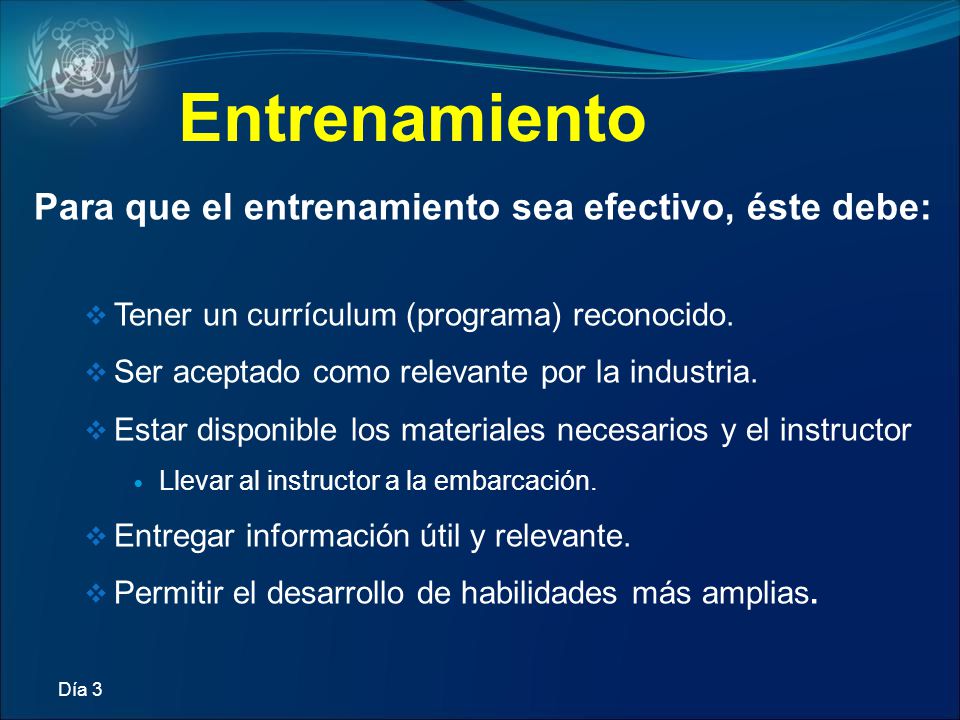 Entrenamiento

Para que el entrenamiento sea efectivo, éste debe:

❖ Tener un currículum (programa) reconocido.

❖ Ser aceptado como relevante por la industria.

❖ Estar disponible los materiales necesarios y el instructor

• Llevar al instructor a la embarcación.

❖ Entregar información útil y relevante.

❖ Permitir el desarrollo de habilidades más amplias.

Día 3